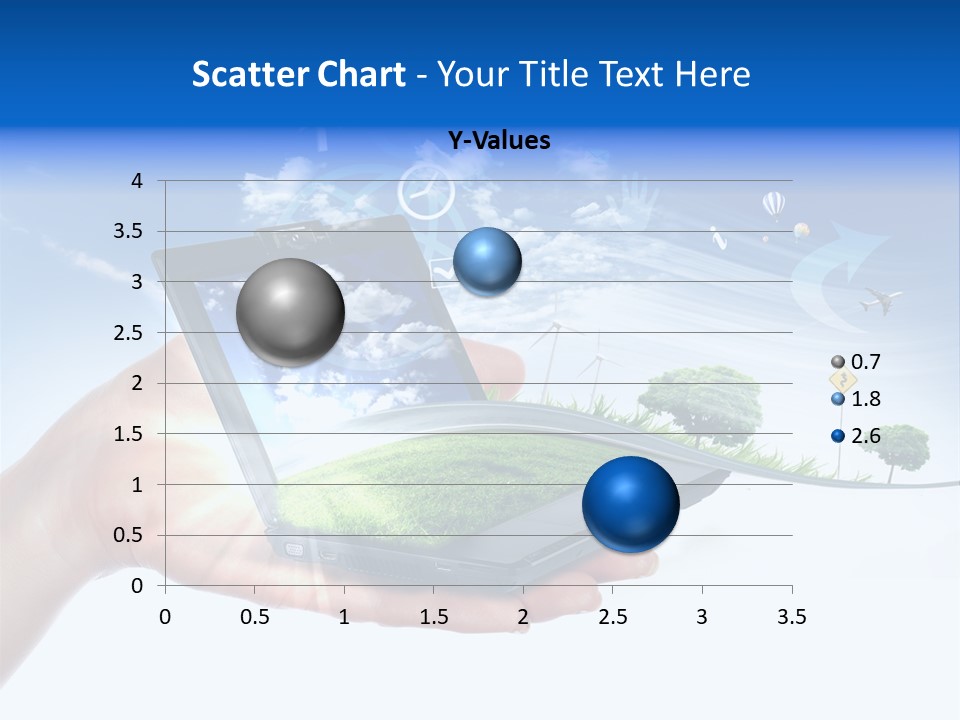 Scatter Chart - Your Title Text Here

Y-Values

4
3.5
3
2.5
2
1.5
1
0.5
0

0 0.5 1 1.5 2 2.5 3 3.5

0.7
1.8
2.6